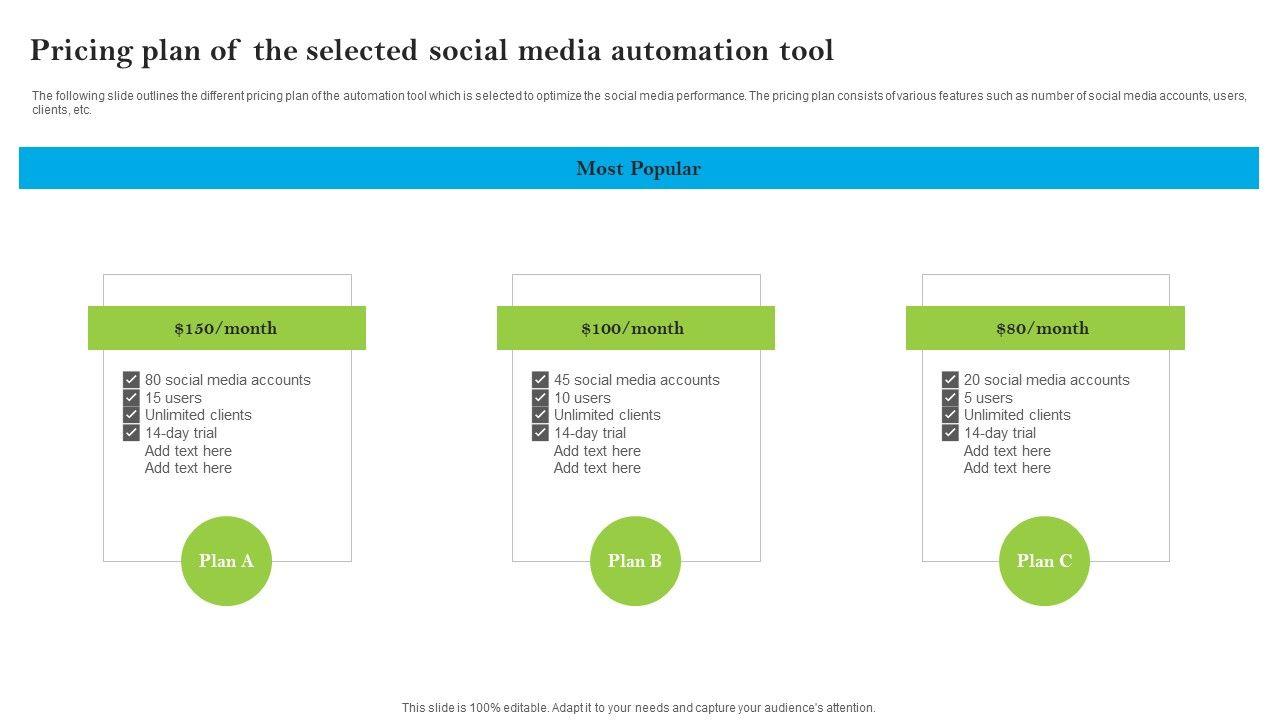 Pricing plan of the selected social media automation tool

The following slide outlines the different pricing plan of the automation tool which is selected to optimize the social media performance. The pricing plan consists of various features such as number of social media accounts, users, clients, etc.

Most Popular

$150/month

80 social media accounts
15 users
Unlimited clients
14-day trial
Add text here
Add text here

Plan A

$100/month

45 social media accounts
10 users
Unlimited clients
14-day trial
Add text here
Add text here

Plan B

$80/month

20 social media accounts
5 users
Unlimited clients
14-day trial
Add text here
Add text here

Plan C

This slide is 100% editable. Adapt it to your needs and capture your audience's attention.